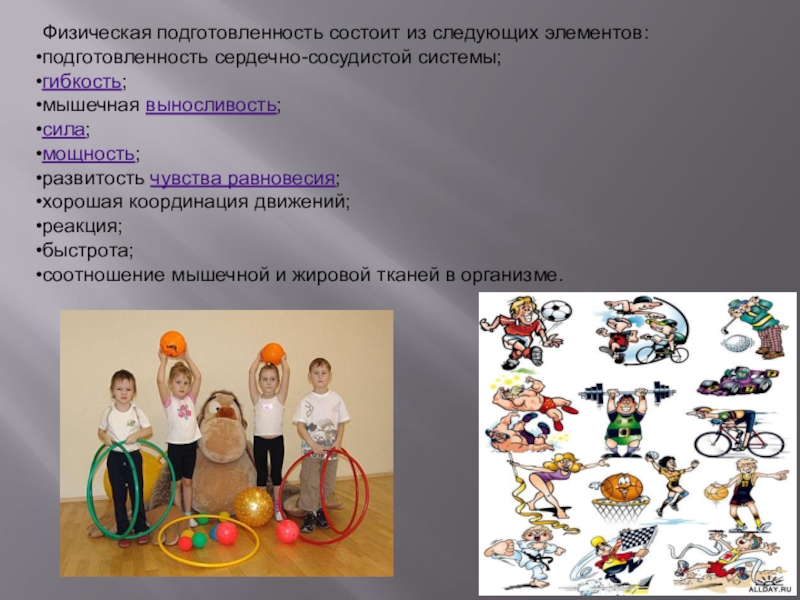 Физическая подготовленность состоит из следующих элементов:
•подготовленность сердечно-сосудистой системы;
•гибкость;
•мышечная выносливость;
•сила;
•мощность;
•развитость чувства равновесия;
•хорошая координация движений;
•реакция;
•быстрота;
•соотношение мышечной и жировой тканей в организме.

ALLDAY.RU